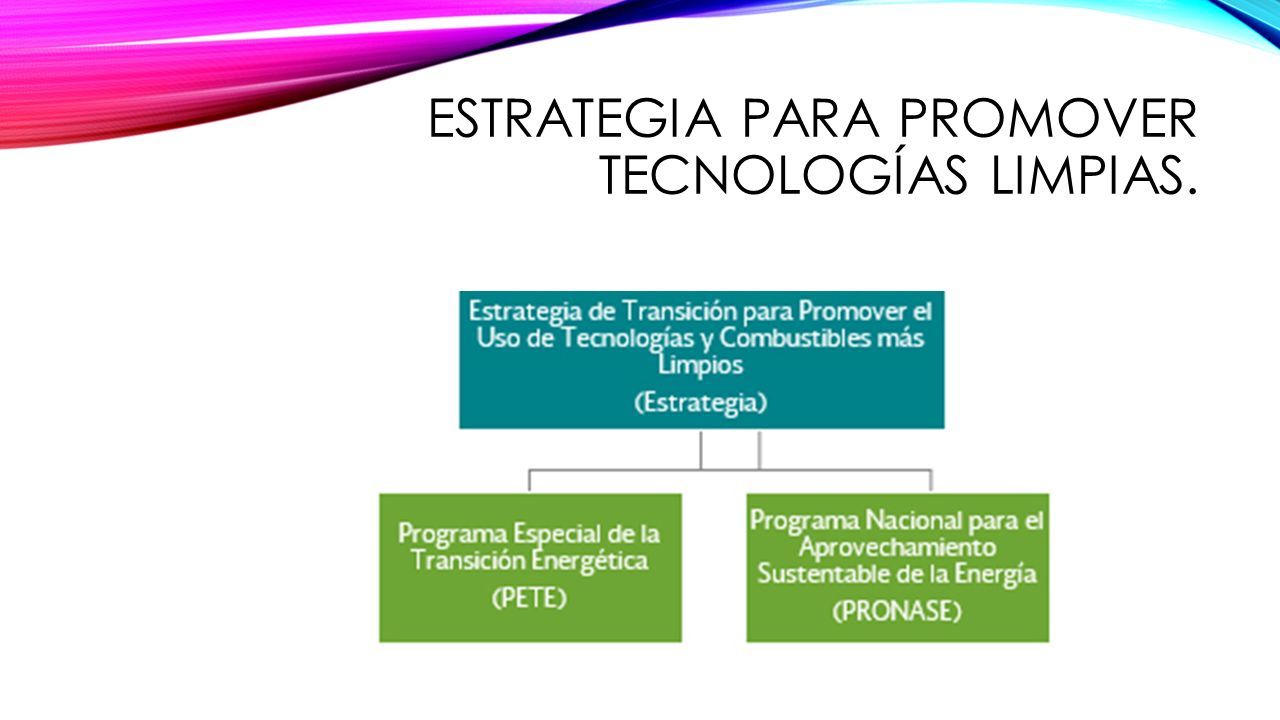 ESTRATEGIA PARA PROMOVER TECNOLOGÍAS LIMPIAS.

Estrategia de Transición para Promover el Uso de Tecnologías y Combustibles más Limpios
(Estrategia)

Programa Especial de la Transición Energética
(PETE)

Programa Nacional para el Aprovechamiento Sustentable de la Energía
(PRONASE)